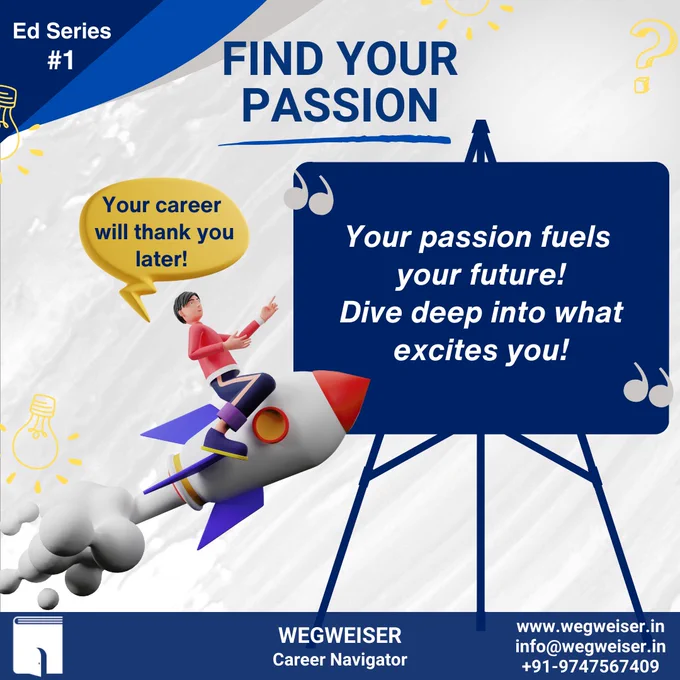 Ed Series
#1

FIND YOUR PASSION

Your career will thank you later!

Your passion fuels your future!
Dive deep into what excites you!

WEGWEISER
Career Navigator

www.wegweiser.in
info@wegweiser.in
+91-9747567409